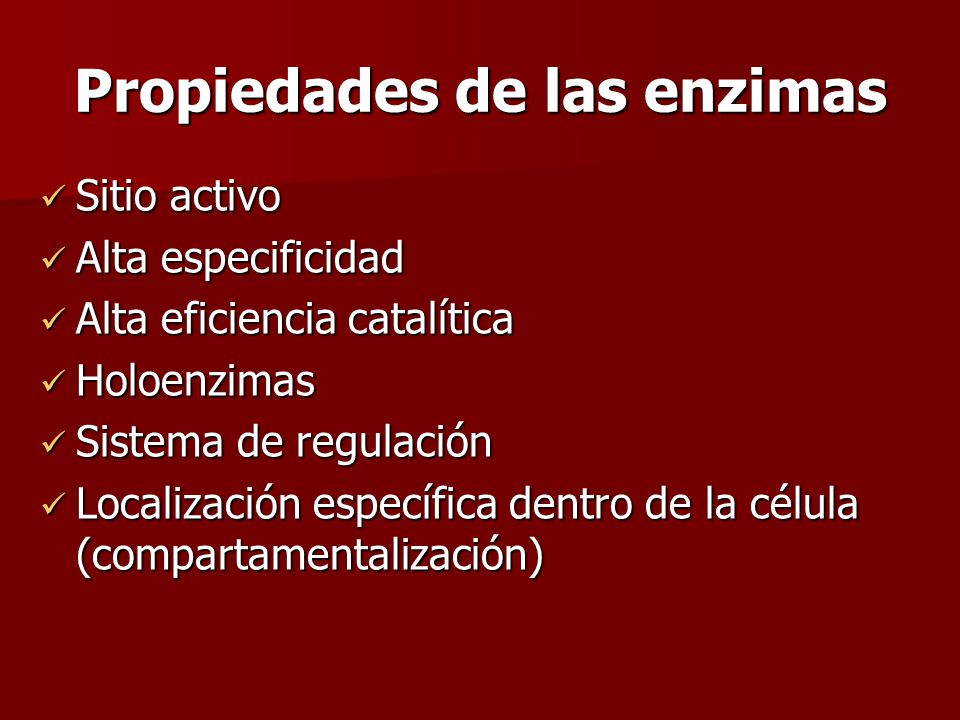 Propiedades de las enzimas

✓ Sitio activo
✓ Alta especificidad
✓ Alta eficiencia catalítica
✓ Holoenzimas
✓ Sistema de regulación
✓ Localización específica dentro de la célula (compartamentalización)